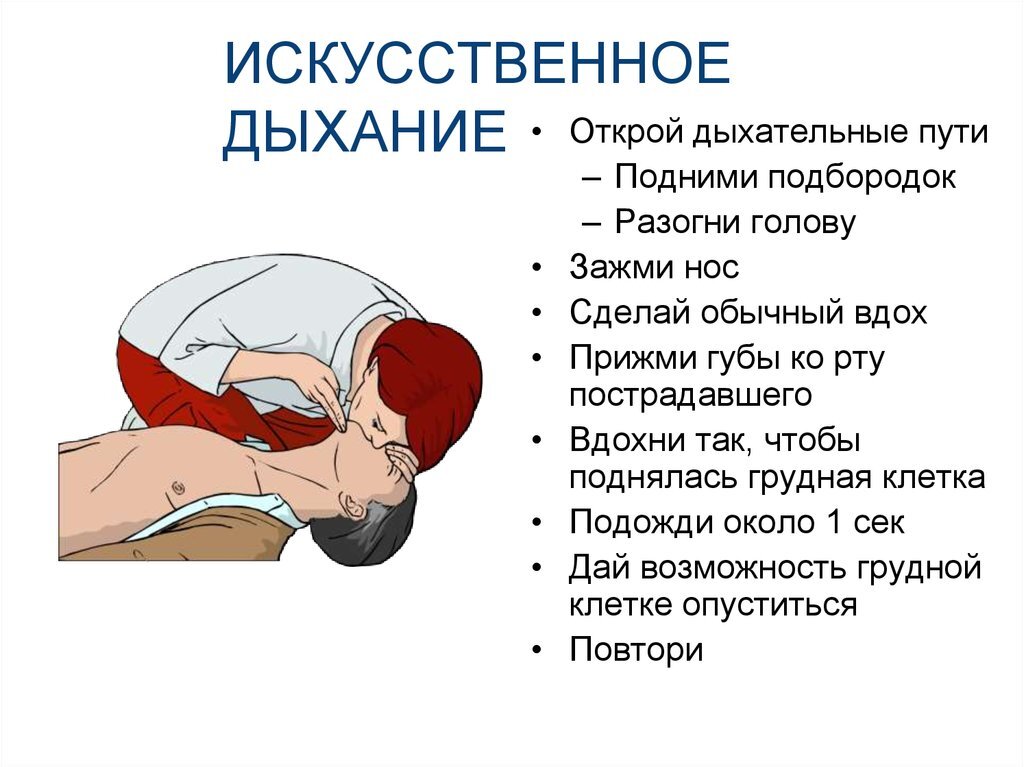 ИСКУССТВЕННОЕ ДЫХАНИЕ

• Открой дыхательные пути
  – Подними подбородок
  – Разогни голову
• Зажми нос
• Сделай обычный вдох
• Прижми губы ко рту пострадавшего
• Вдохни так, чтобы поднялась грудная клетка
• Подожди около 1 сек
• Дай возможность грудной клетке опуститься
• Повтори